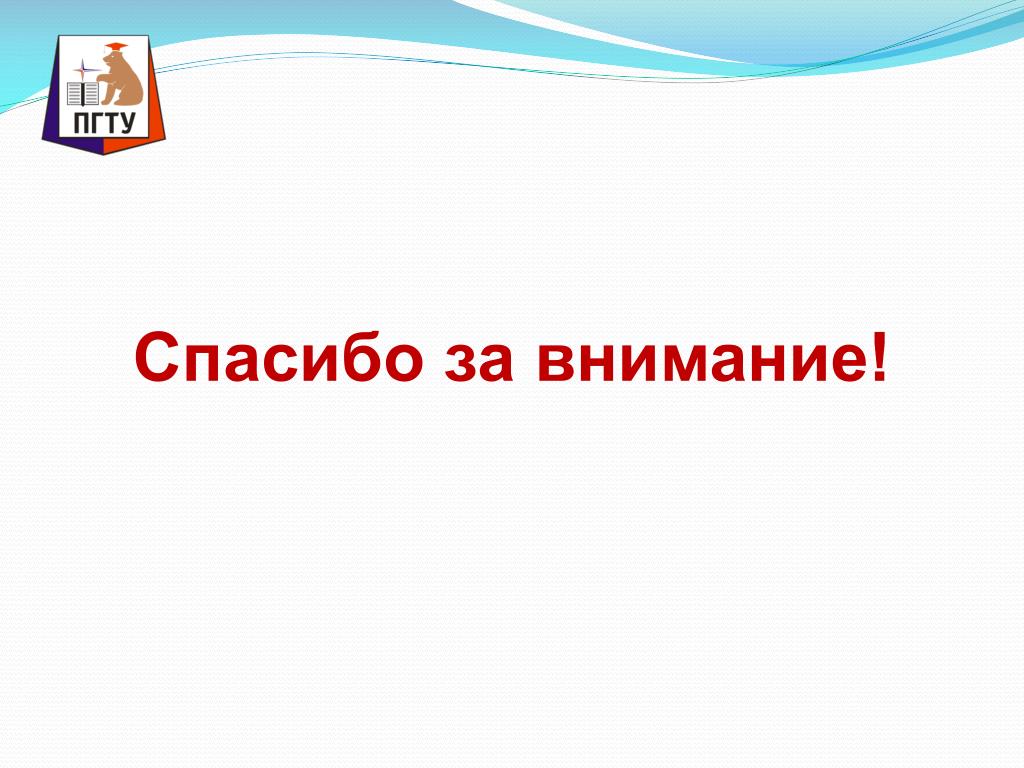 ПГТУ

Спасибо за внимание!